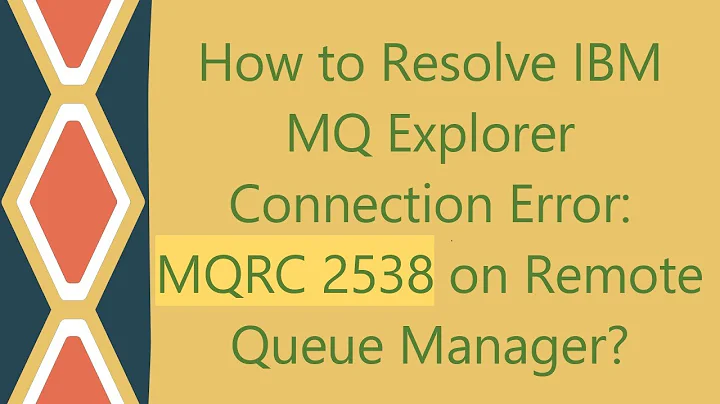 How to Resolve IBM MQ Explorer Connection Error: MQRC 2538 on Remote Queue Manager?